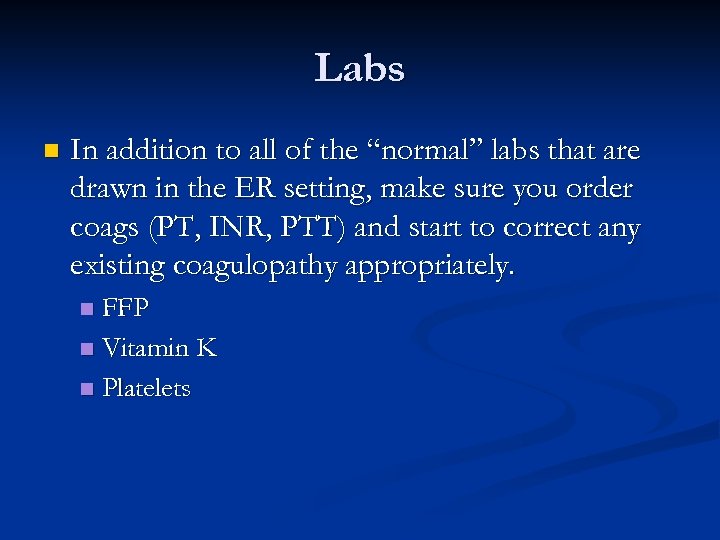 Labs

In addition to all of the “normal” labs that are drawn in the ER setting, make sure you order coags (PT, INR, PTT) and start to correct any existing coagulopathy appropriately.

FFP

Vitamin K

Platelets